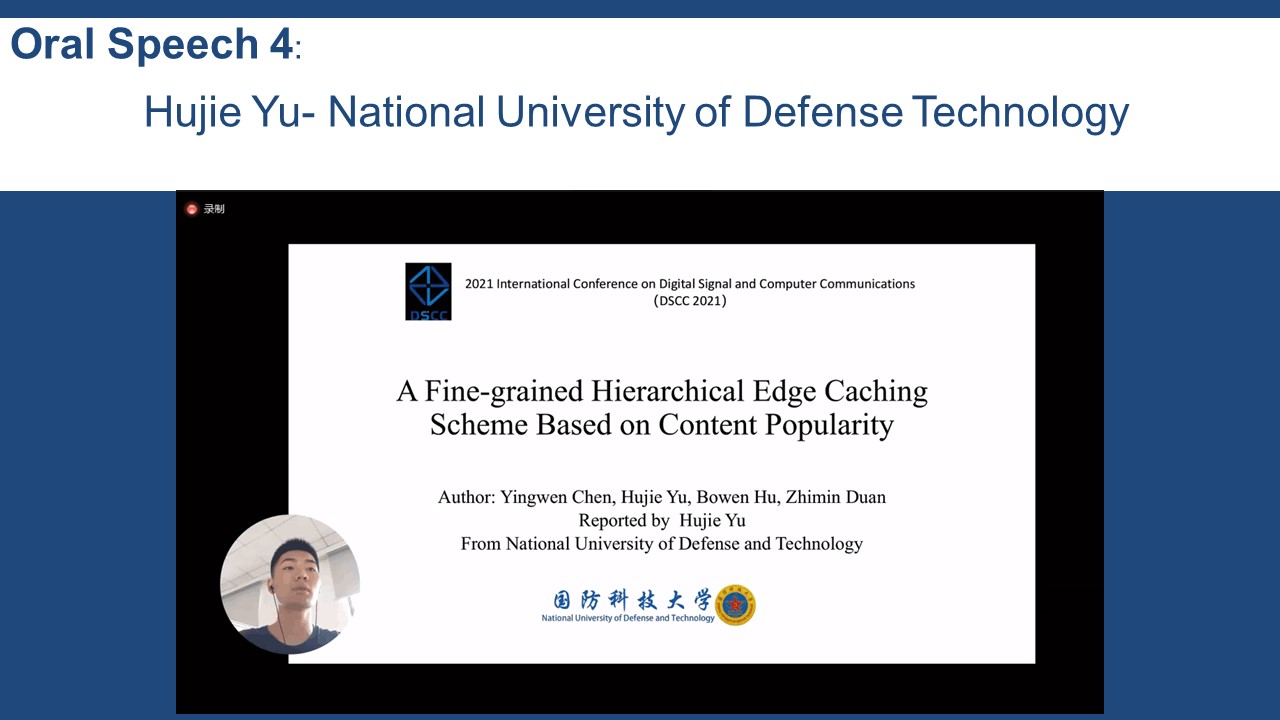 Oral Speech 4:

Hujie Yu- National University of Defense Technology

录制

DSCC

2021 International Conference on Digital Signal and Computer Communications (DSCC 2021)

A Fine-grained Hierarchical Edge Caching Scheme Based on Content Popularity

Author: Yingwen Chen, Hujie Yu, Bowen Hu, Zhimin Duan
Reported by Hujie Yu
From National University of Defense and Technology

国防科技大学
National University of Defense and Technology